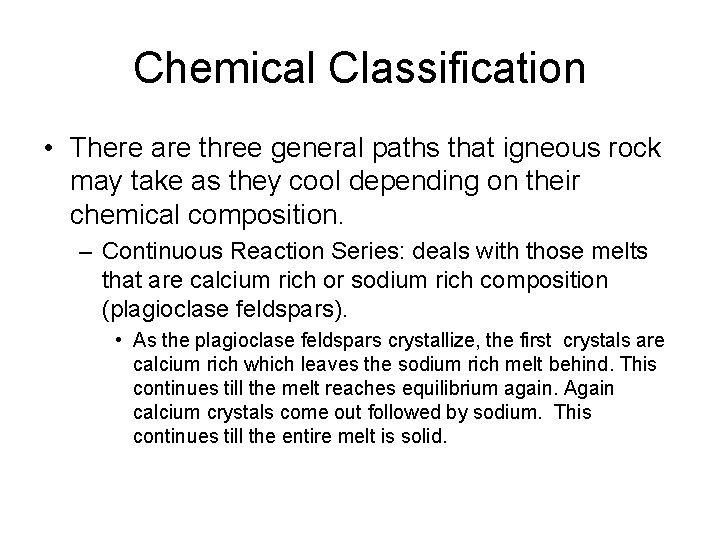 Chemical Classification

• There are three general paths that igneous rock may take as they cool depending on their chemical composition.

– Continuous Reaction Series: deals with those melts that are calcium rich or sodium rich composition (plagioclase feldspars).

• As the plagioclase feldspars crystallize, the first crystals are calcium rich which leaves the sodium rich melt behind. This continues till the melt reaches equilibrium again. Again calcium crystals come out followed by sodium. This continues till the entire melt is solid.